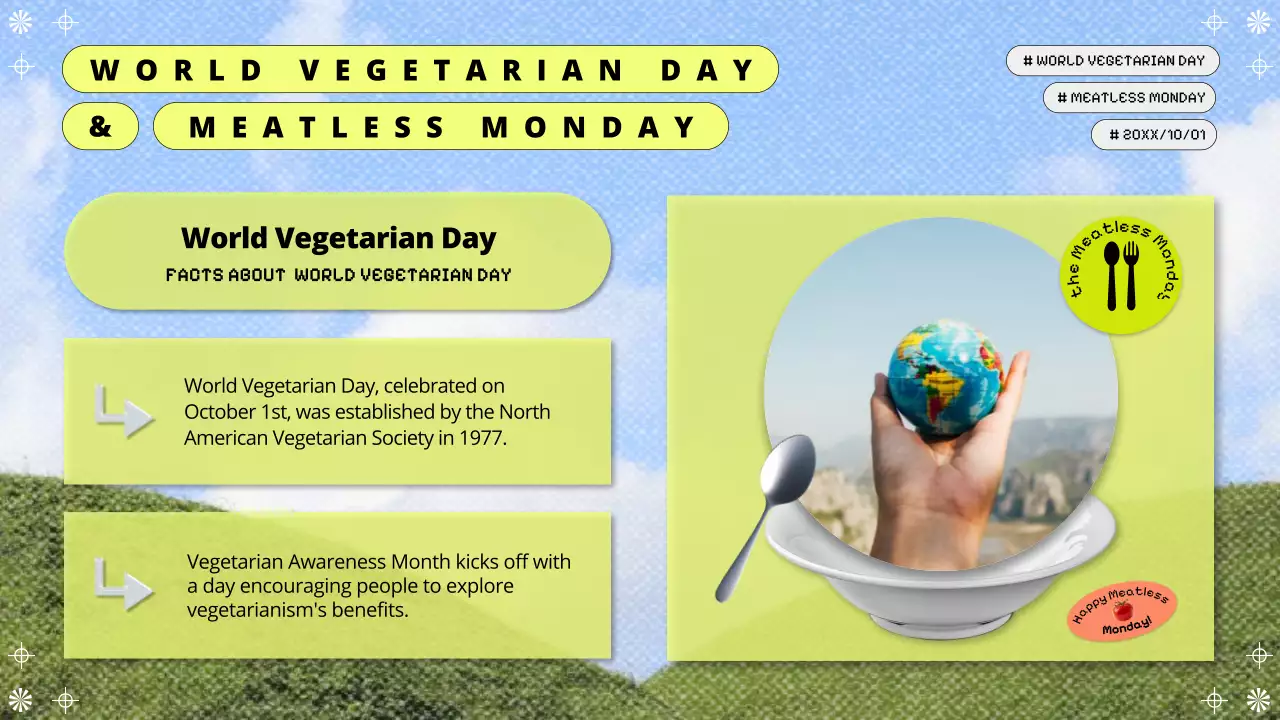 WORLD VEGETARIAN DAY

& MEATLESS MONDAY

# WORLD VEGETARIAN DAY

# MEATLESS MONDAY

# 20XX/10/01

World Vegetarian Day

FACTS ABOUT WORLD VEGETARIAN DAY

World Vegetarian Day, celebrated on October 1st, was established by the North American Vegetarian Society in 1977.

Vegetarian Awareness Month kicks off with a day encouraging people to explore vegetarianism's benefits.

the Meatless Monday

Happy Meatless Monday!